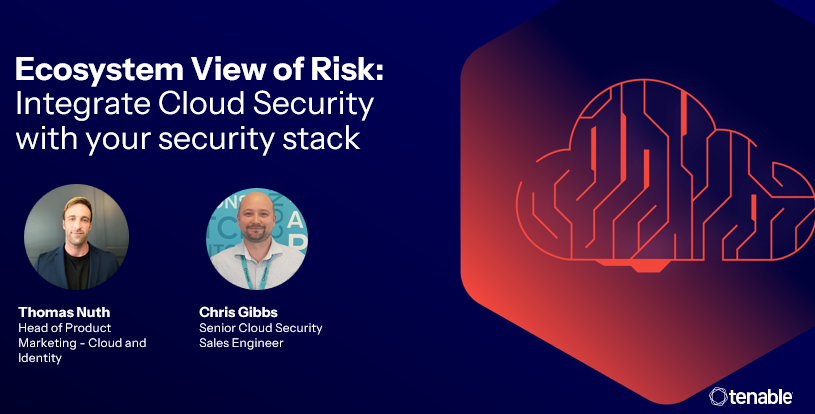 Ecosystem View of Risk:
Integrate Cloud Security with your security stack

Thomas Nuth
Head of Product Marketing - Cloud and Identity

Chris Gibbs
Senior Cloud Security Sales Engineer

tenable